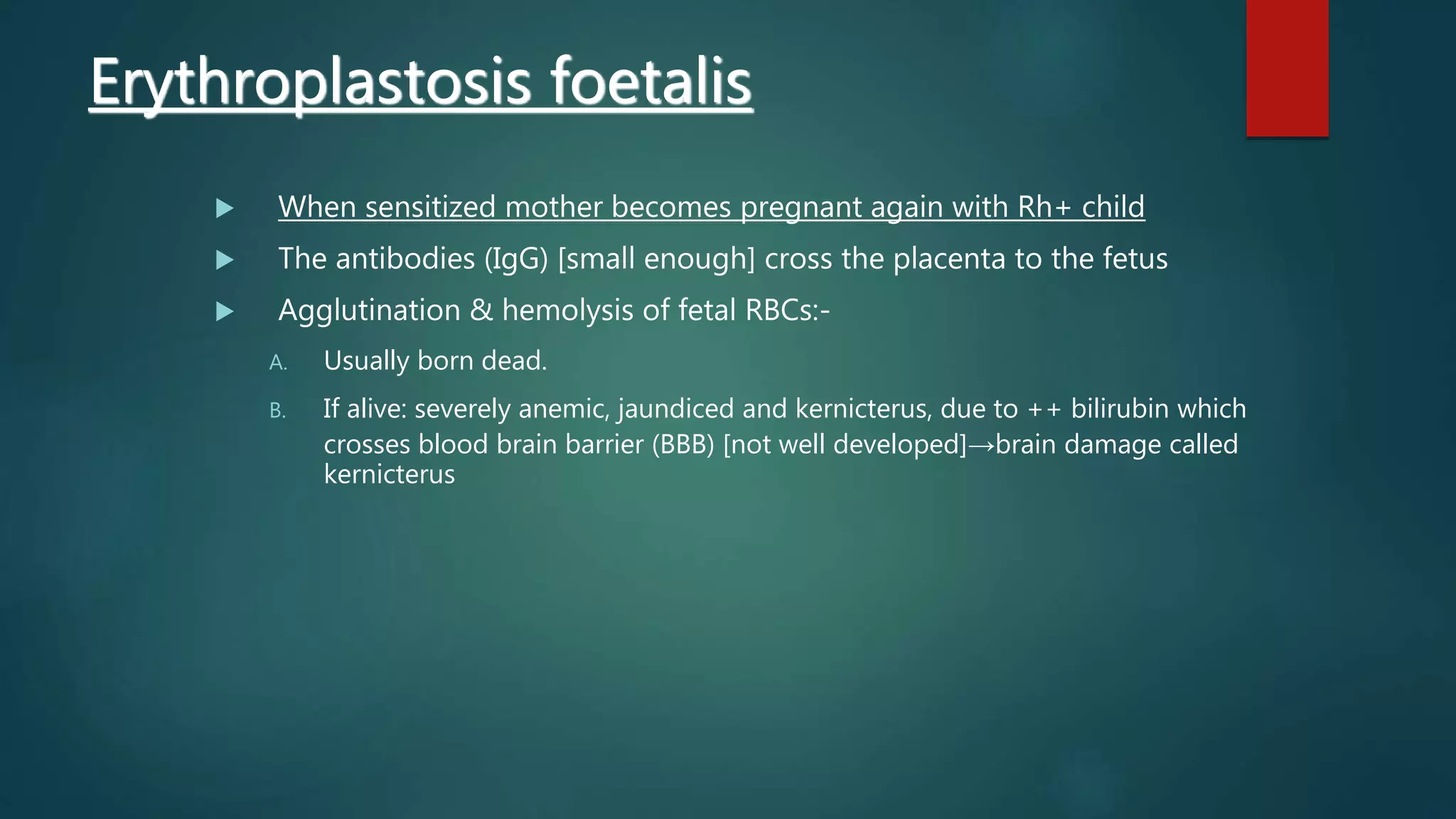 Erythroplastosis foetalis

▶ When sensitized mother becomes pregnant again with Rh+ child

▶ The antibodies (IgG) [small enough] cross the placenta to the fetus

▶ Agglutination & hemolysis of fetal RBCs:-

A. Usually born dead.

B. If alive: severely anemic, jaundiced and kernicterus, due to ++ bilirubin which crosses blood brain barrier (BBB) [not well developed]→brain damage called kernicterus